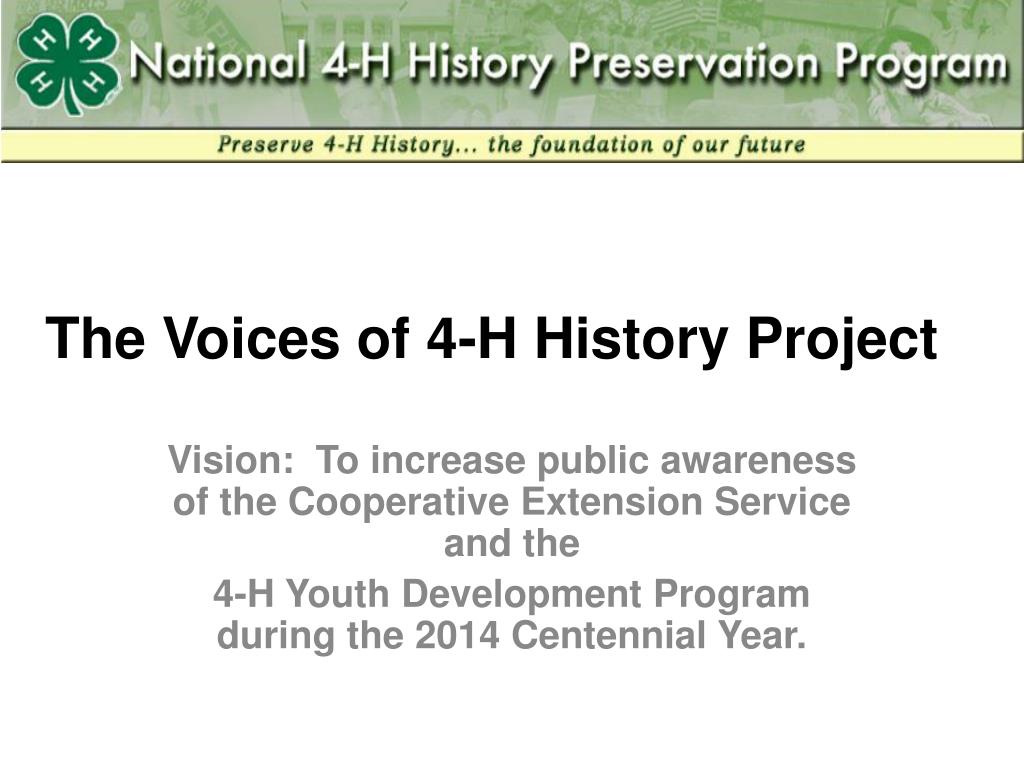 H H H H National 4-H History Preservation Program

Preserve 4-H History... the foundation of our future

The Voices of 4-H History Project

Vision: To increase public awareness of the Cooperative Extension Service and the

4-H Youth Development Program during the 2014 Centennial Year.